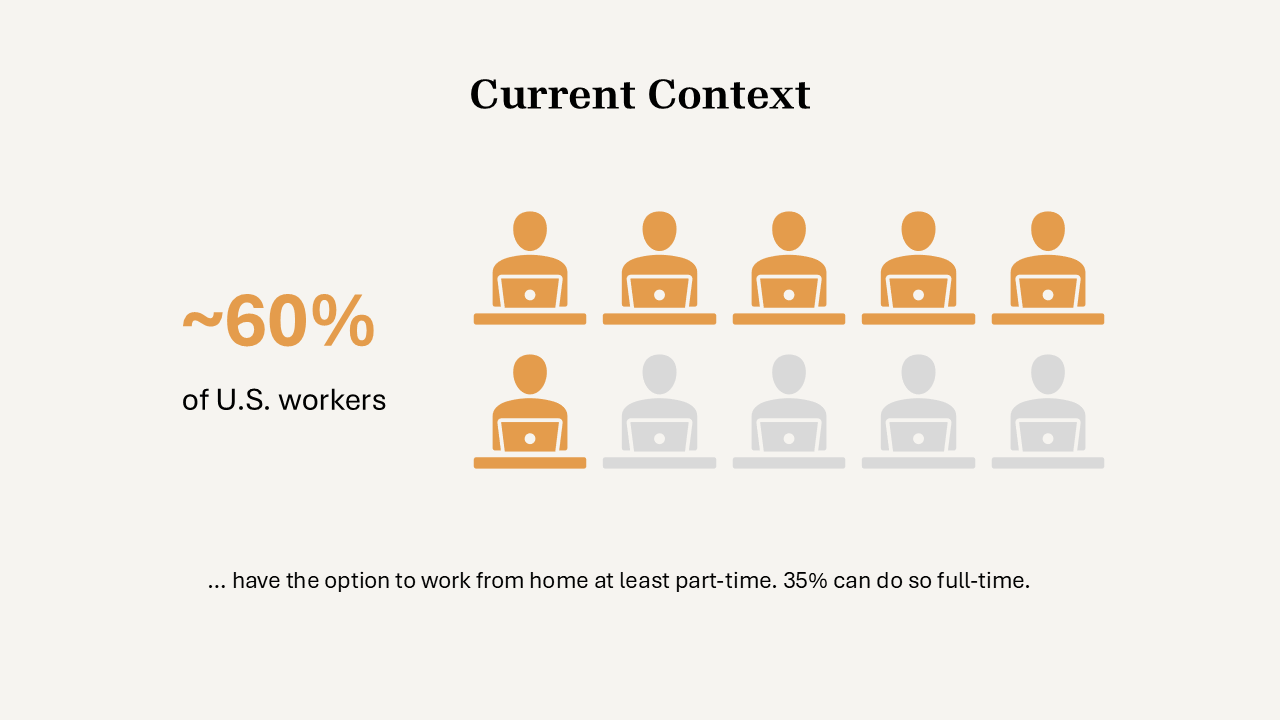 Current Context

~60%

of U.S. workers

... have the option to work from home at least part-time. 35% can do so full-time.